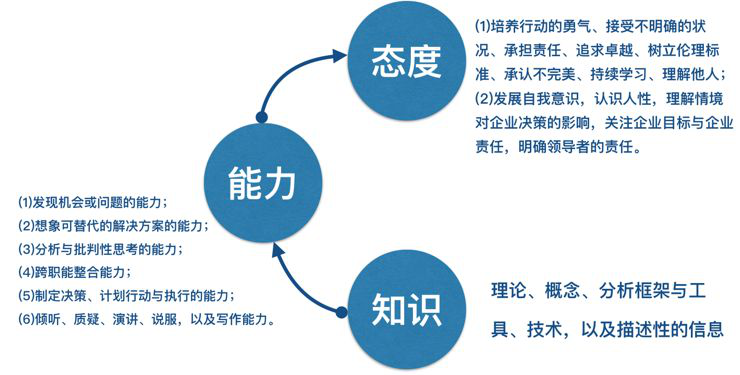 态度

(1)培养行动的勇气、接受不明确的状况、承担责任、追求卓越、树立伦理标准、承认不完美、持续学习、理解他人；
(2)发展自我意识，认识人性，理解情境对企业决策的影响，关注企业目标与企业责任，明确领导者的责任。

能力

(1)发现机会或问题的能力；
(2)想象可替代的解决方案的能力；
(3)分析与批判性思考的能力；
(4)跨职能整合能力；
(5)制定决策、计划行动与执行的能力；
(6)倾听、质疑、演讲、说服，以及写作能力。

知识

理论、概念、分析框架与工具、技术，以及描述性的信息